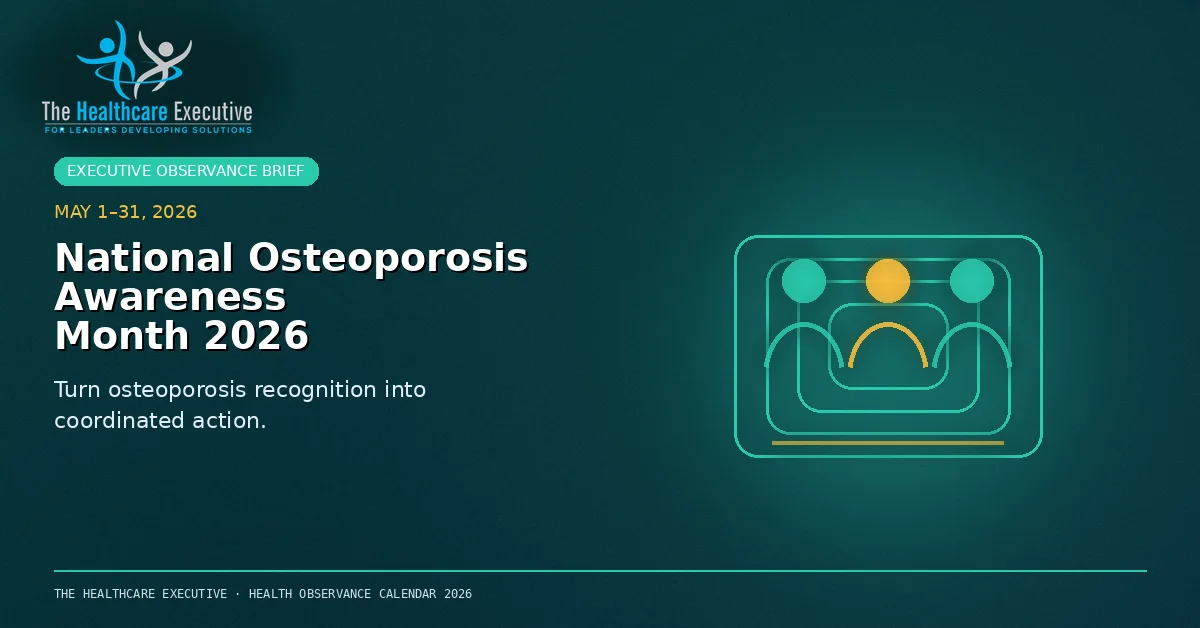 The Healthcare Executive
FOR LEADERS DEVELOPING SOLUTIONS

EXECUTIVE OBSERVANCE BRIEF

MAY 1–31, 2026

National Osteoporosis Awareness Month 2026

Turn osteoporosis recognition into coordinated action.

THE HEALTHCARE EXECUTIVE · HEALTH OBSERVANCE CALENDAR 2026